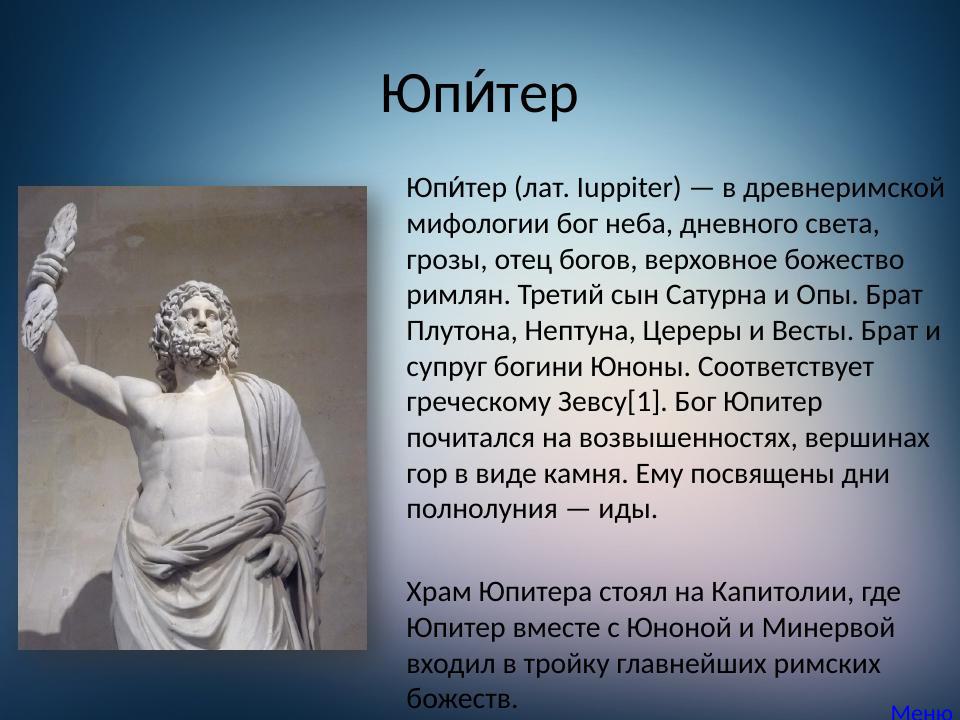 Юпи́тер

Юпи́тер (лат. Iuppiter) — в древнеримской мифологии бог неба, дневного света, грозы, отец богов, верховное божество римлян. Третий сын Сатурна и Опы. Брат Плутона, Нептуна, Цереры и Весты. Брат и супруг богини Юноны. Соответствует греческому Зевсу[1]. Бог Юпитер почитался на возвышенностях, вершинах гор в виде камня. Ему посвящены дни полнолуния — иды.

Храм Юпитера стоял на Капитолии, где Юпитер вместе с Юноной и Минервой входил в тройку главнейших римских божеств.

Меню